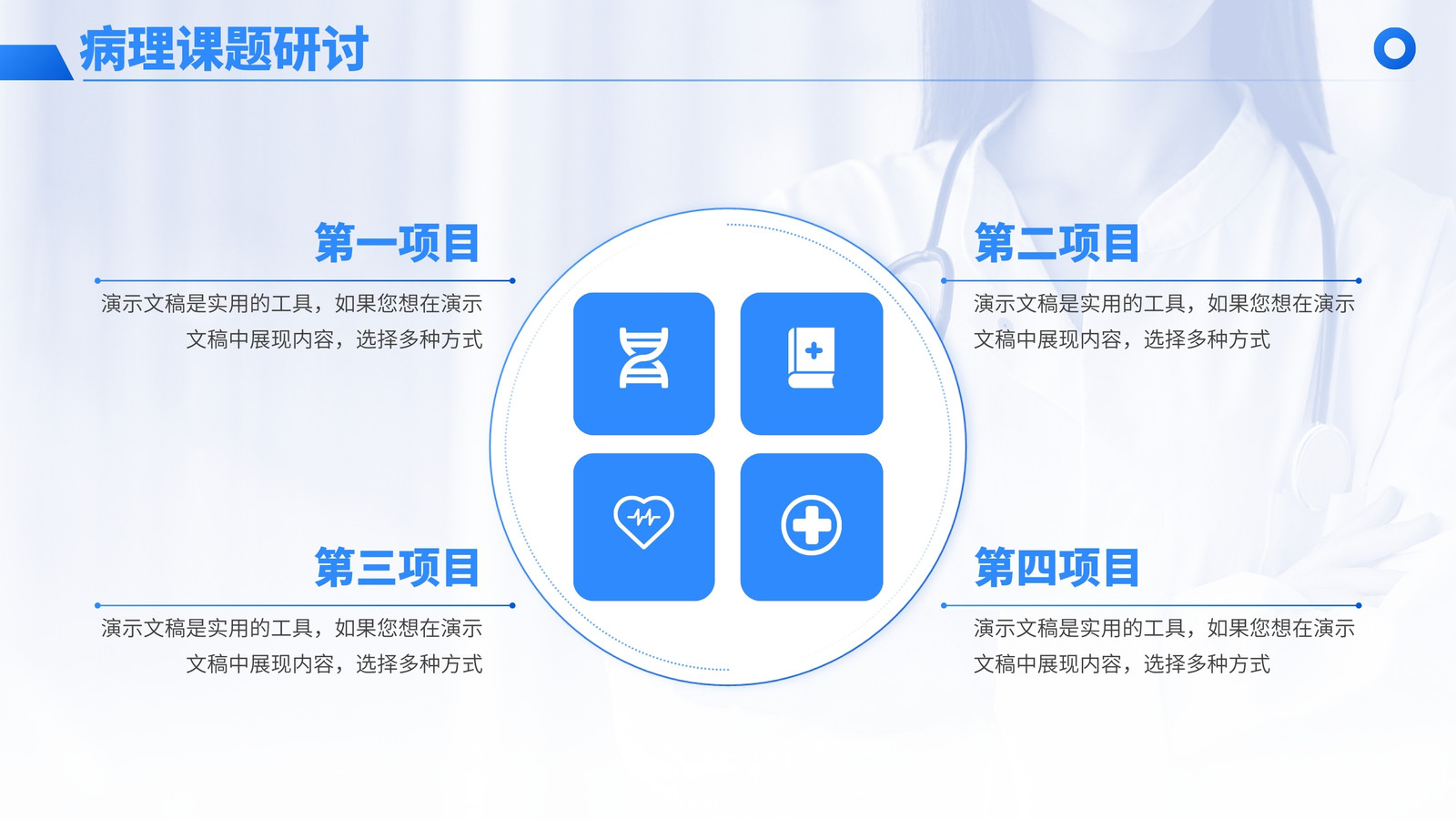 病理课题研讨

第一项目

演示文稿是实用的工具，如果您想在演示文稿中展现内容，选择多种方式

第二项目

演示文稿是实用的工具，如果您想在演示文稿中展现内容，选择多种方式

第三项目

演示文稿是实用的工具，如果您想在演示文稿中展现内容，选择多种方式

第四项目

演示文稿是实用的工具，如果您想在演示文稿中展现内容，选择多种方式